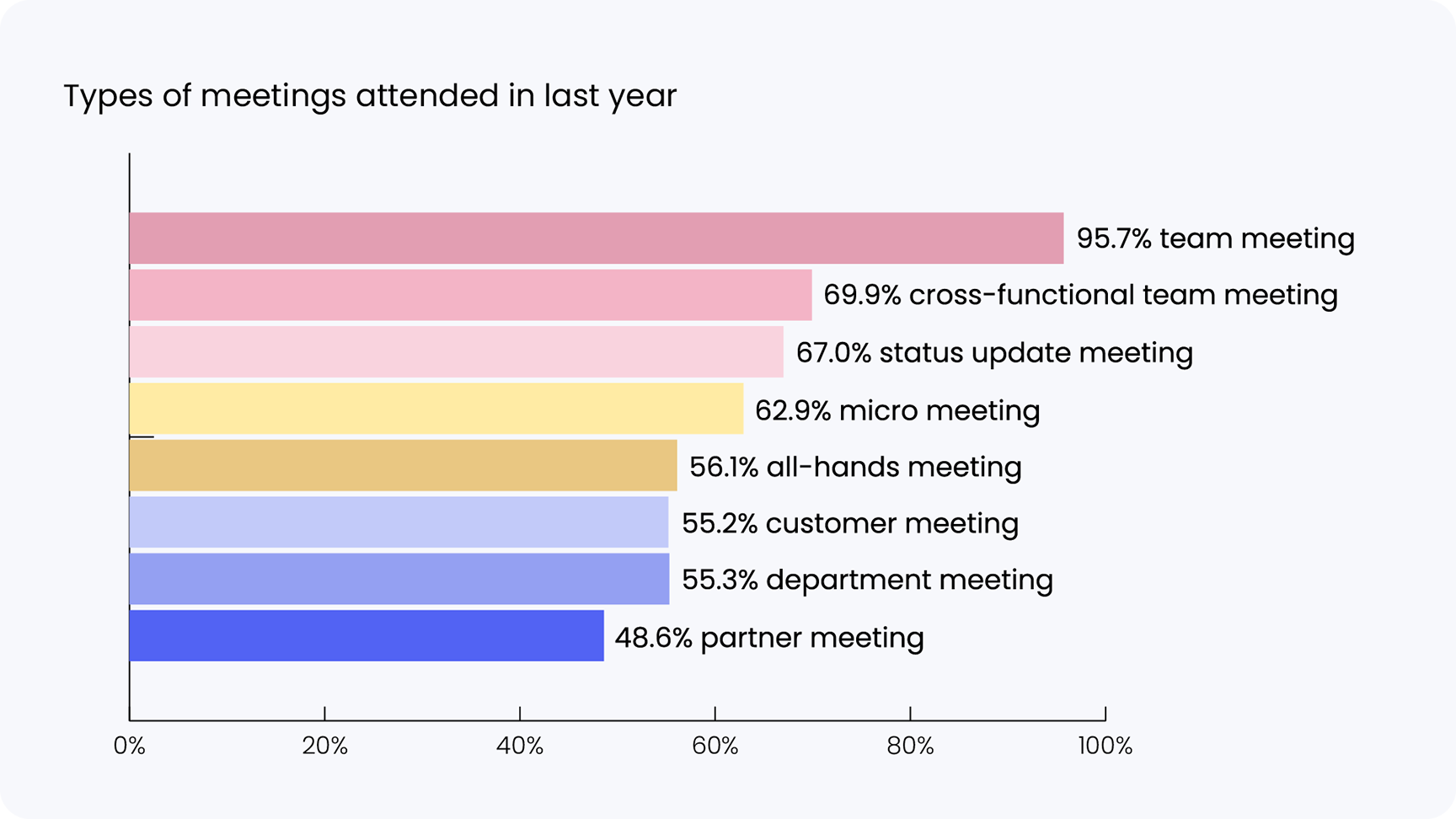 Types of meetings attended in last year

95.7% team meeting
69.9% cross-functional team meeting
67.0% status update meeting
62.9% micro meeting
56.1% all-hands meeting
55.2% customer meeting
55.3% department meeting
48.6% partner meeting

0%
20%
40%
60%
80%
100%